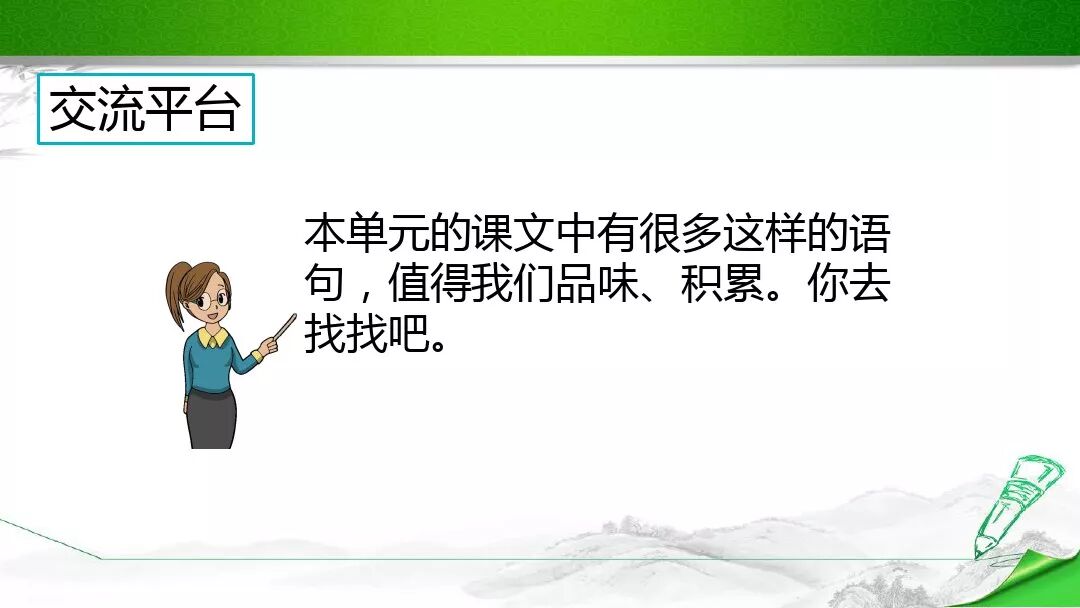 交流平台

本单元的课文中有很多这样的语句，值得我们品味、积累。你去找找吧。